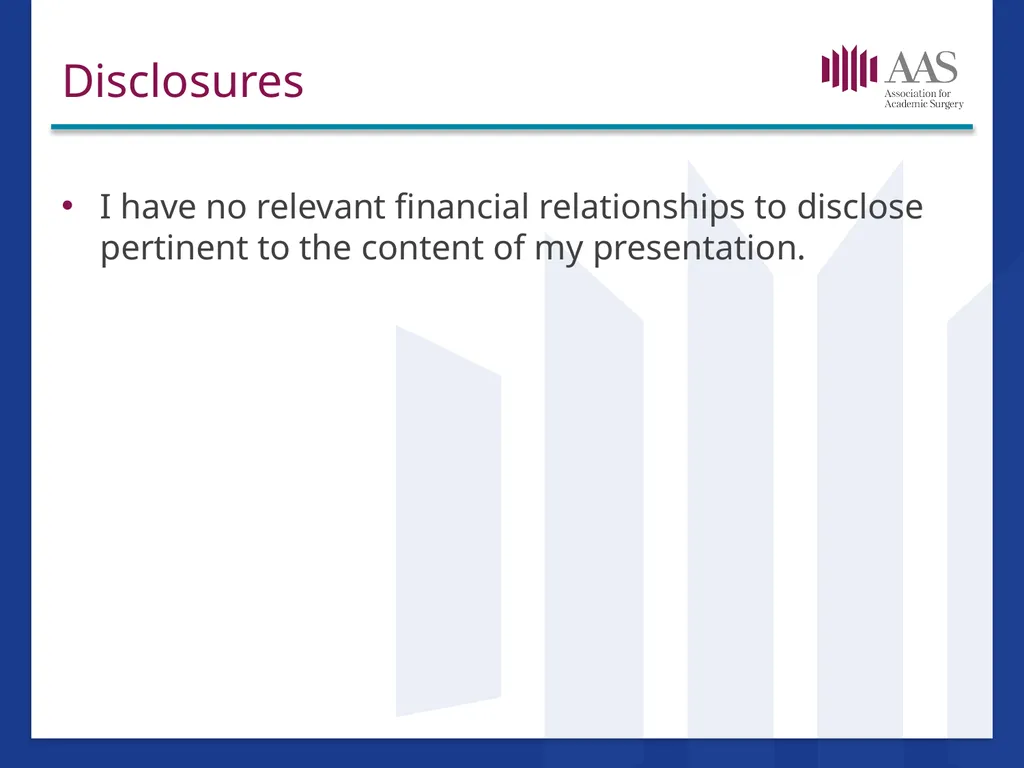 Disclosures

AAS
Association for Academic Surgery

• I have no relevant financial relationships to disclose pertinent to the content of my presentation.